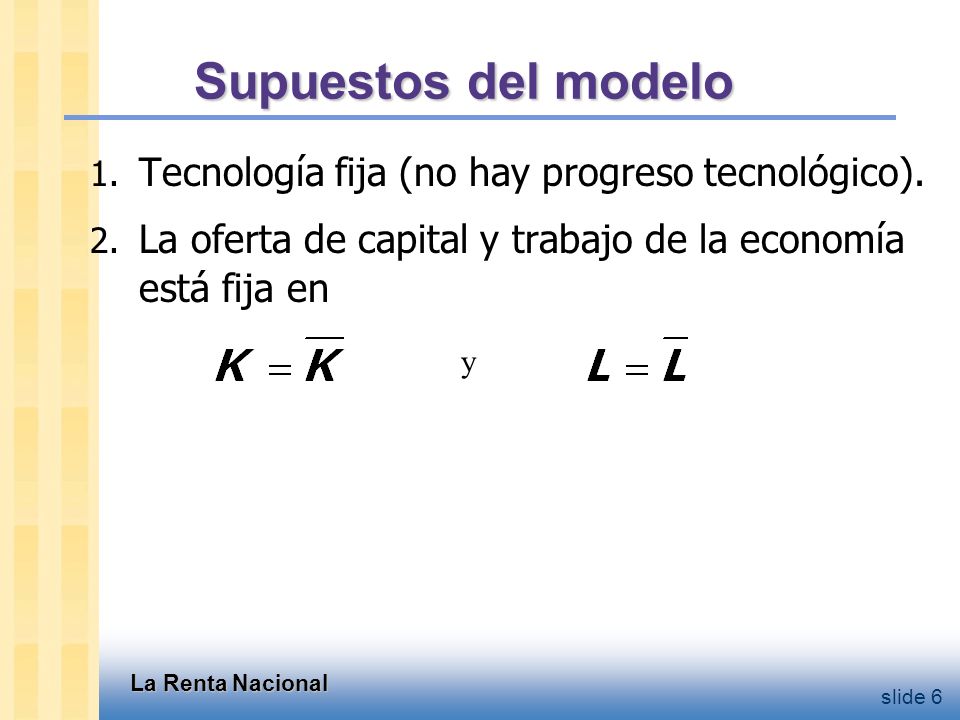 Supuestos del modelo

1. Tecnología fija (no hay progreso tecnológico).

2. La oferta de capital y trabajo de la economía está fija en

$K = \overline{K}$ y $L = \overline{L}$

La Renta Nacional

slide 6